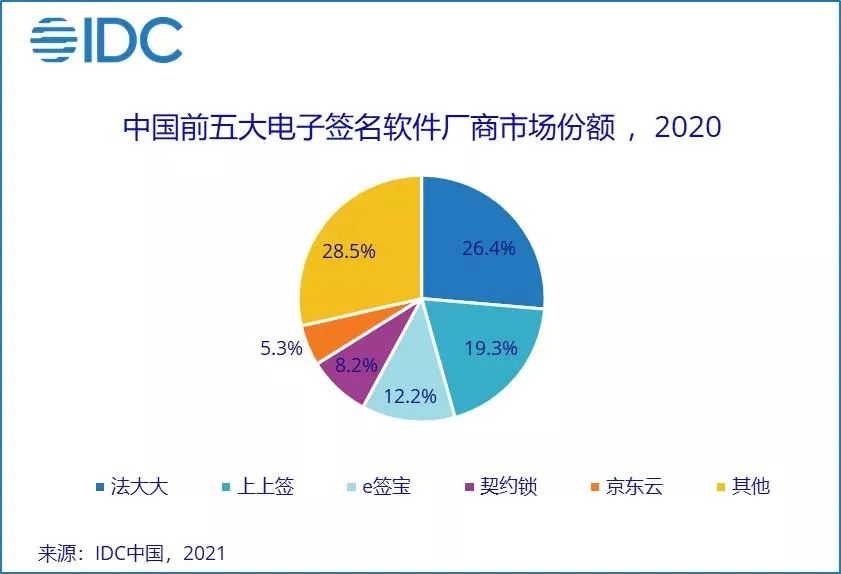 IDC

中国前五大电子签名软件厂商市场份额， 2020

26.4%
19.3%
12.2%
8.2%
5.3%
28.5%

法大大　上上签　e签宝　契约锁　京东云　其他

来源：IDC中国，2021